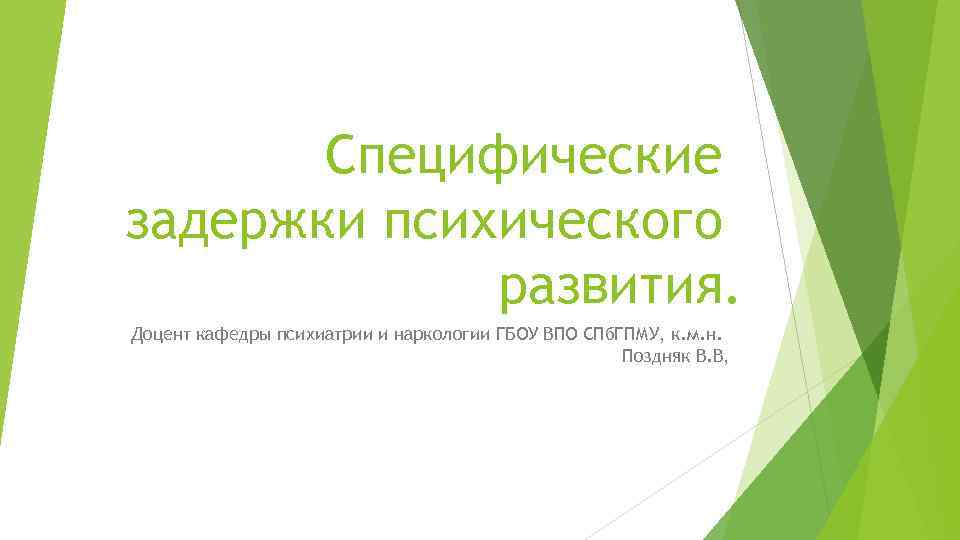 Специфические задержки психического развития.

Доцент кафедры психиатрии и наркологии ГБОУ ВПО СПбГПМУ, к.м.н. Поздняк В.В,